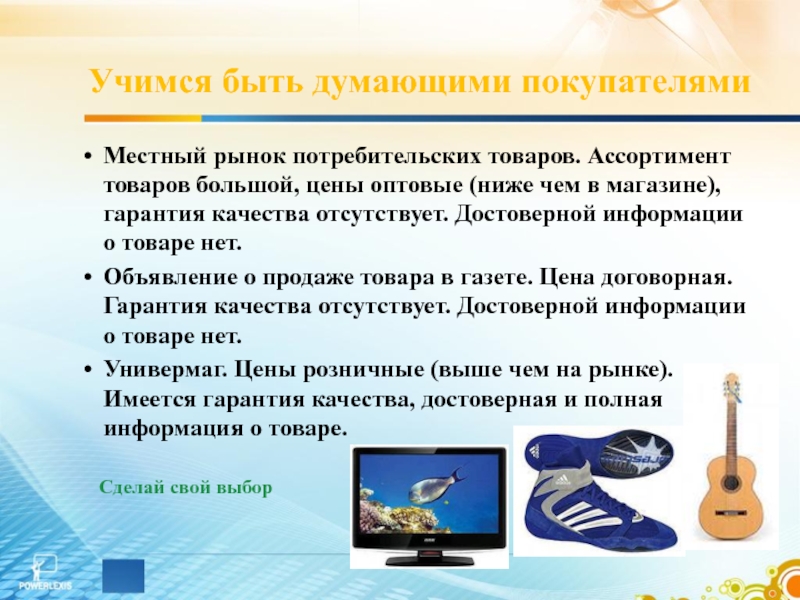 Учимся быть думающими покупателями

• Местный рынок потребительских товаров. Ассортимент товаров большой, цены оптовые (ниже чем в магазине), гарантия качества отсутствует. Достоверной информации о товаре нет.

• Объявление о продаже товара в газете. Цена договорная. Гарантия качества отсутствует. Достоверной информации о товаре нет.

• Универмаг. Цены розничные (выше чем на рынке). Имеется гарантия качества, достоверная и полная информация о товаре.

Сделай свой выбор

POWERLEXIS